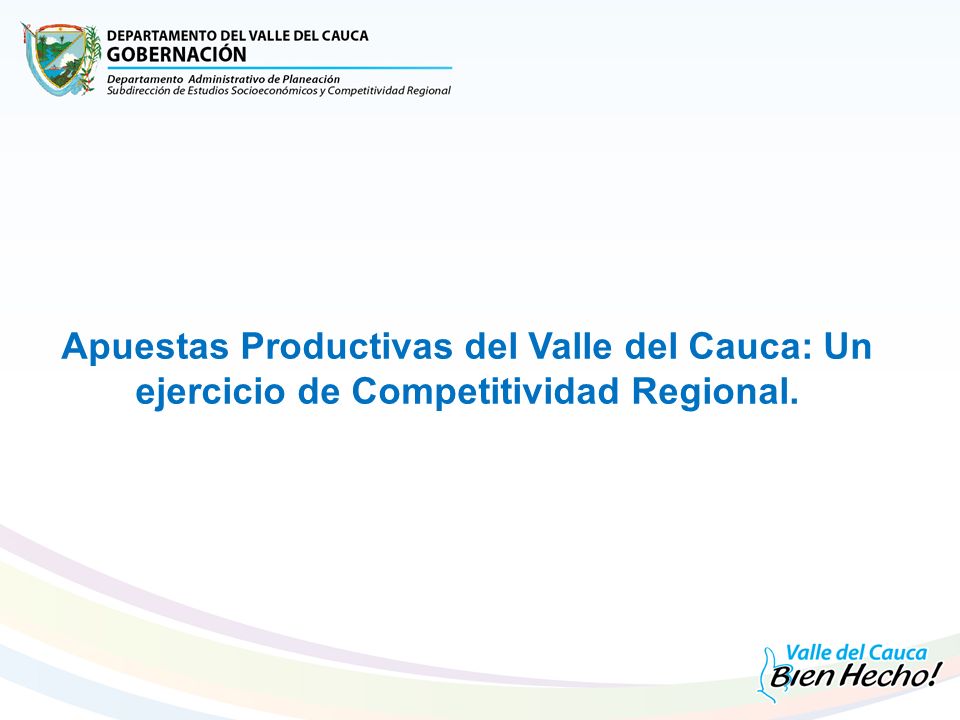 DEPARTAMENTO DEL VALLE DEL CAUCA
GOBERNACIÓN
Departamento Administrativo de Planeación
Subdirección de Estudios Socioeconómicos y Competitividad Regional

Apuestas Productivas del Valle del Cauca: Un ejercicio de Competitividad Regional.

Valle del Cauca
Bien Hecho!